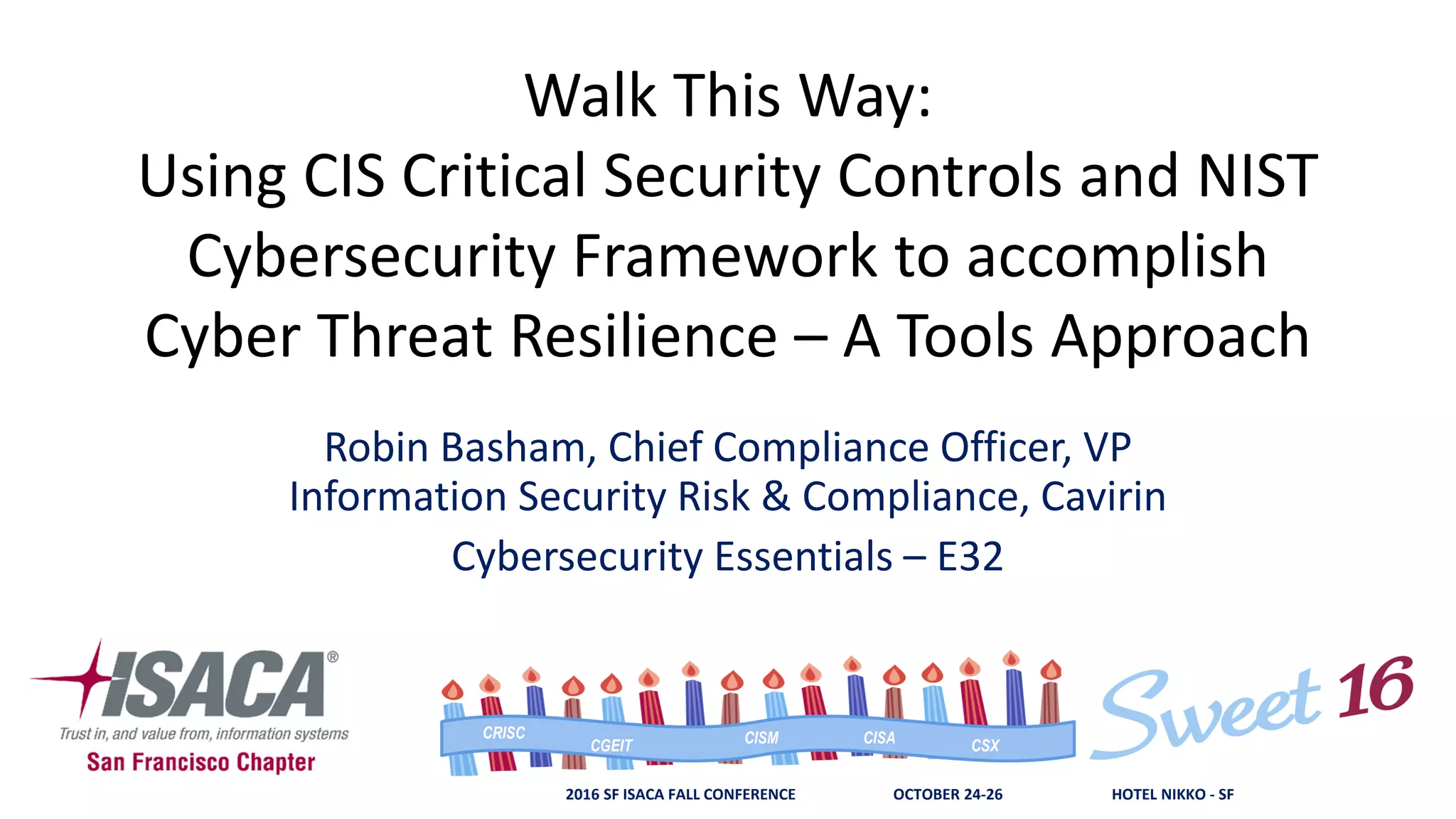 Walk This Way:
Using CIS Critical Security Controls and NIST Cybersecurity Framework to accomplish Cyber Threat Resilience – A Tools Approach

Robin Basham, Chief Compliance Officer, VP Information Security Risk & Compliance, Cavirin

Cybersecurity Essentials – E32

ISACA®
Trust in, and value from, information systems
San Francisco Chapter

CRISC CGEIT CISM CISA CSX

Sweet 16

2016 SF ISACA FALL CONFERENCE OCTOBER 24-26 HOTEL NIKKO - SF